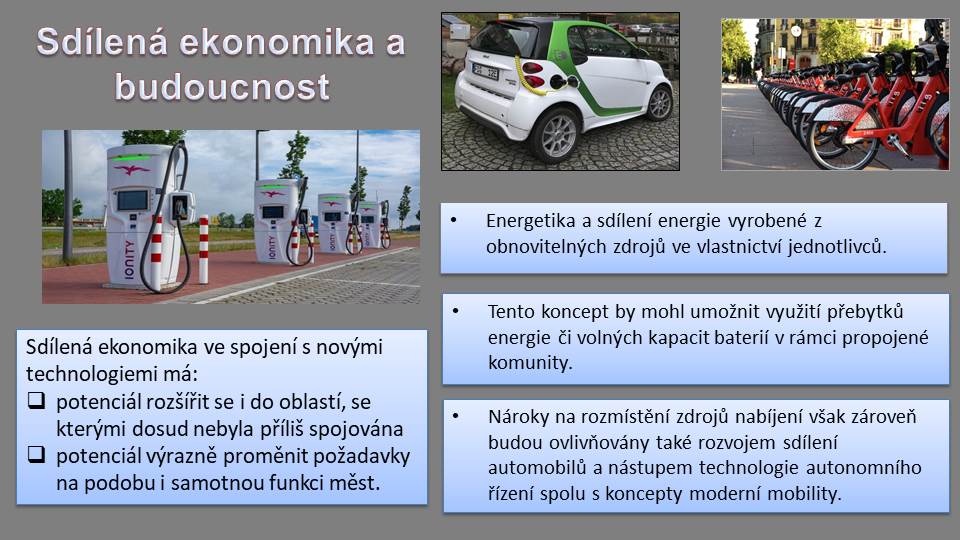 Sdílená ekonomika a budoucnost

IONITY

IONITY

Sdílená ekonomika ve spojení s novými technologiemi má:
❑ potenciál rozšířit se i do oblastí, se kterými dosud nebyla příliš spojována
❑ potenciál výrazně proměnit požadavky na podobu i samotnou funkci měst.

• Energetika a sdílení energie vyrobené z obnovitelných zdrojů ve vlastnictví jednotlivců.

• Tento koncept by mohl umožnit využití přebytků energie či volných kapacit baterií v rámci propojené komunity.

• Nároky na rozmístění zdrojů nabíjení však zároveň budou ovlivňovány také rozvojem sdílení automobilů a nástupem technologie autonomního řízení spolu s koncepty moderní mobility.